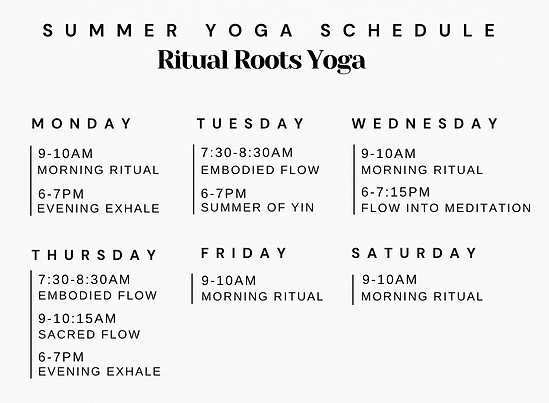 SUMMER YOGA SCHEDULE
Ritual Roots Yoga

MONDAY
9-10AM
MORNING RITUAL
6-7PM
EVENING EXHALE

TUESDAY
7:30-8:30AM
EMBODIED FLOW
6-7PM
SUMMER OF YIN

WEDNESDAY
9-10AM
MORNING RITUAL
6-7:15PM
FLOW INTO MEDITATION

THURSDAY
7:30-8:30AM
EMBODIED FLOW
9-10:15AM
SACRED FLOW
6-7PM
EVENING EXHALE

FRIDAY
9-10AM
MORNING RITUAL

SATURDAY
9-10AM
MORNING RITUAL